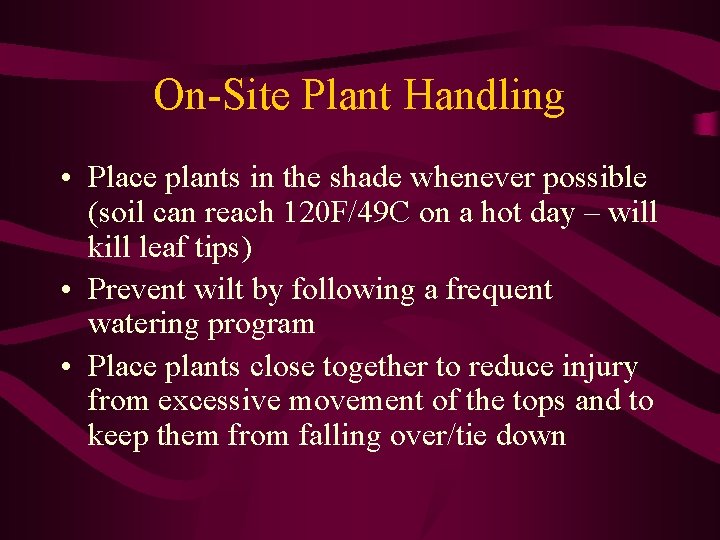 On-Site Plant Handling

• Place plants in the shade whenever possible (soil can reach 120F/49C on a hot day – will kill leaf tips)

• Prevent wilt by following a frequent watering program

• Place plants close together to reduce injury from excessive movement of the tops and to keep them from falling over/tie down